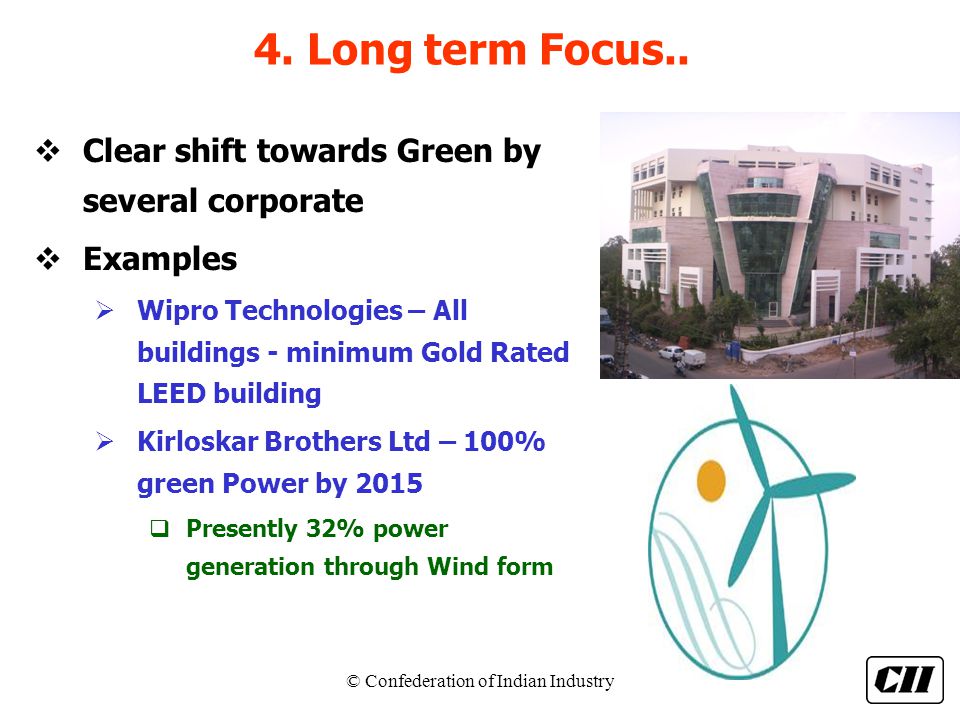 4. Long term Focus..

❖ Clear shift towards Green by several corporate

❖ Examples

➢ Wipro Technologies – All buildings - minimum Gold Rated LEED building

➢ Kirloskar Brothers Ltd – 100% green Power by 2015

❑ Presently 32% power generation through Wind form

© Confederation of Indian Industry

CII